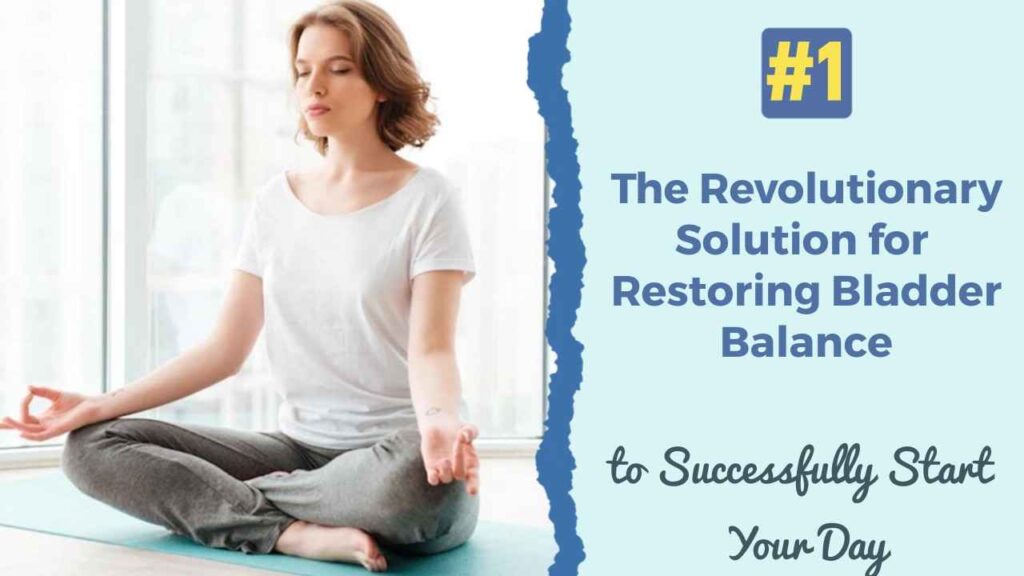 #1

The Revolutionary Solution for Restoring Bladder Balance

to Successfully Start Your Day